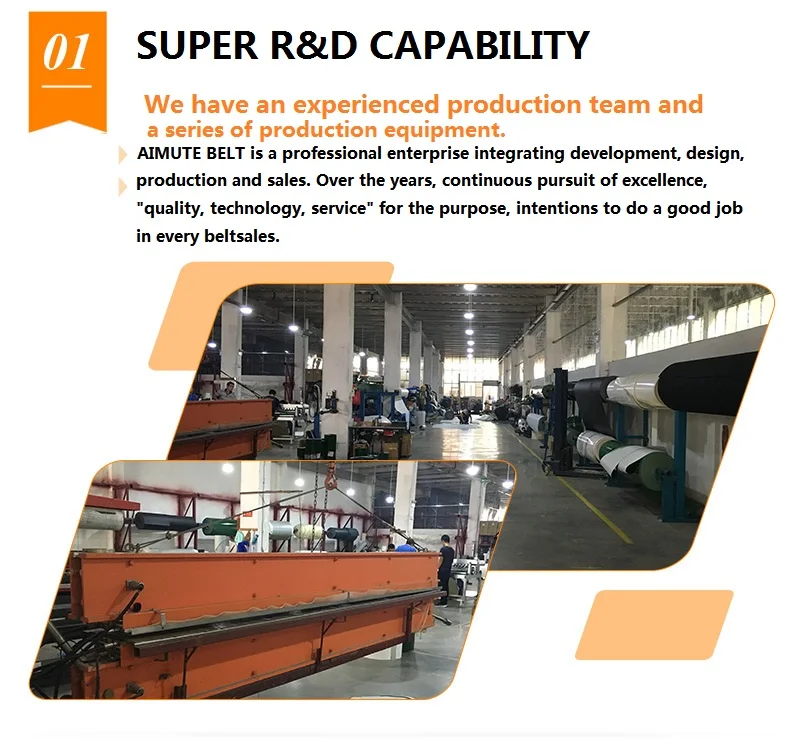 01

SUPER R&D CAPABILITY

We have an experienced production team and a series of production equipment.

AIMUTE BELT is a professional enterprise integrating development, design, production and sales. Over the years, continuous pursuit of excellence, "quality, technology, service" for the purpose, intentions to do a good job in every beltsales.